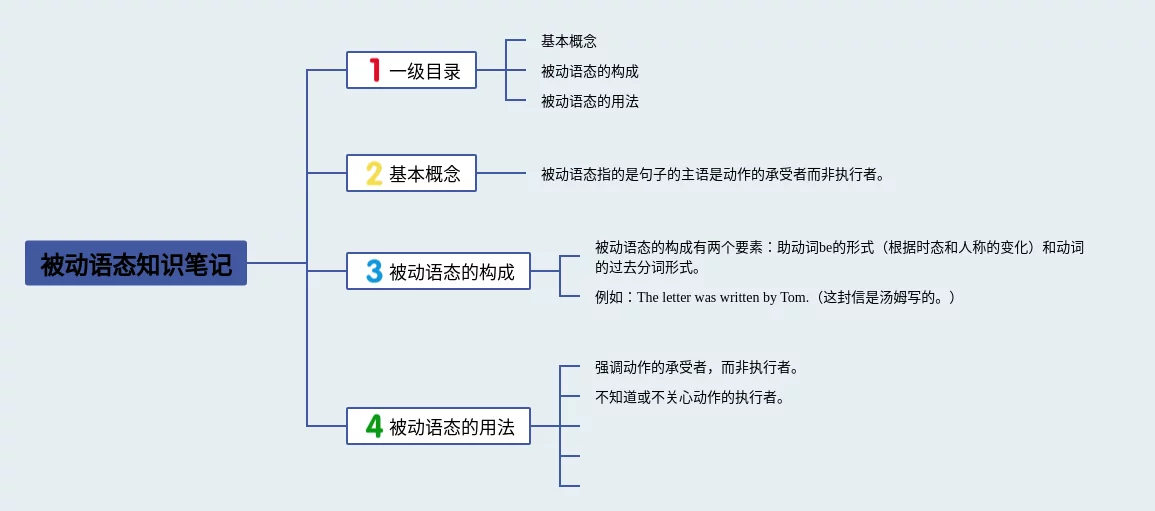 被动语态知识笔记

1 一级目录

基本概念

被动语态的构成

被动语态的用法

2 基本概念

被动语态指的是句子的主语是动作的承受者而非执行者。

3 被动语态的构成

被动语态的构成有两个要素：助动词be的形式（根据时态和人称的变化）和动词的过去分词形式。

例如：The letter was written by Tom.（这封信是汤姆写的。）

4 被动语态的用法

强调动作的承受者，而非执行者。

不知道或不关心动作的执行者。